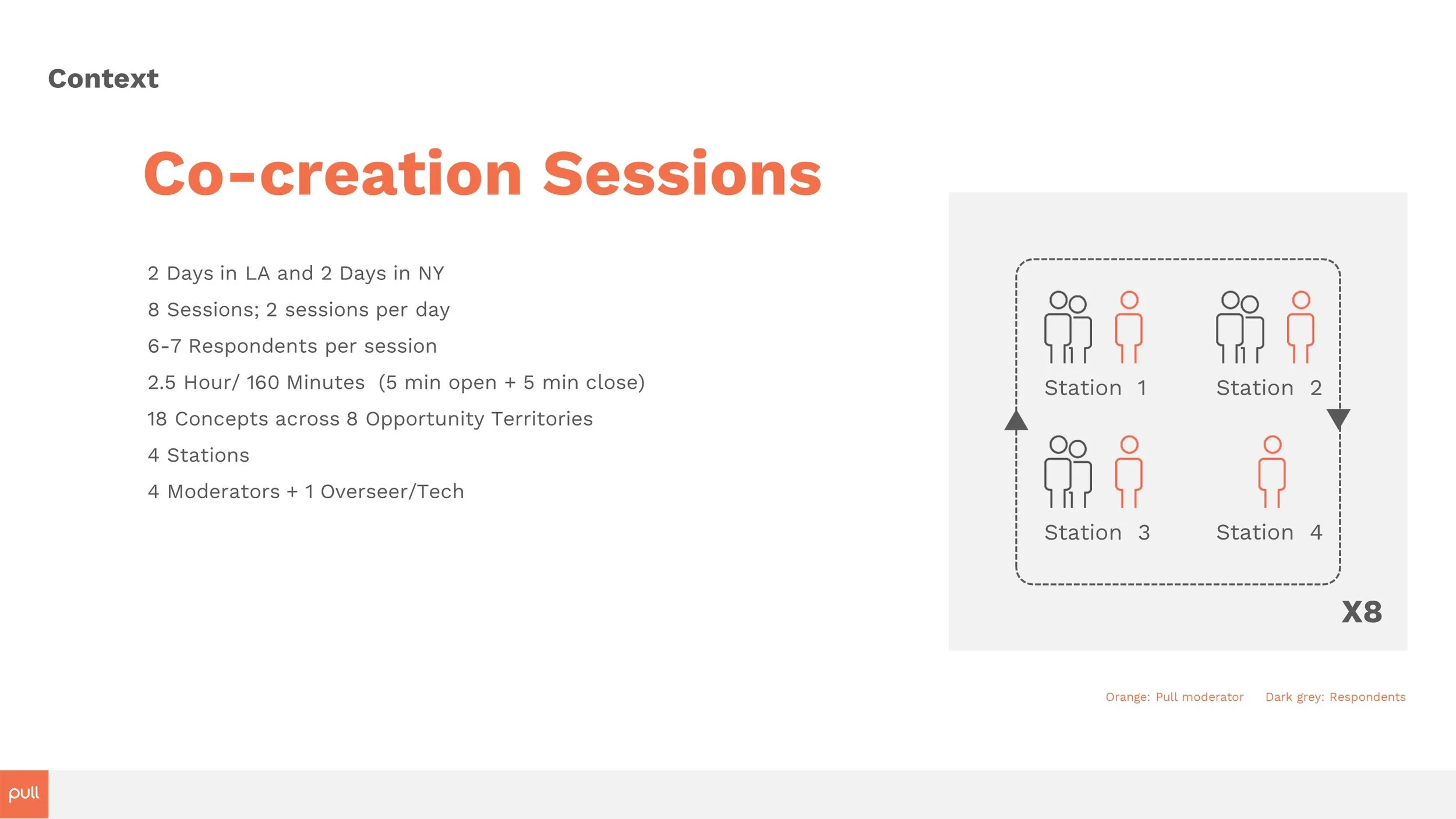 Context

Co-creation Sessions

2 Days in LA and 2 Days in NY

8 Sessions; 2 sessions per day

6-7 Respondents per session

2.5 Hour/ 160 Minutes (5 min open + 5 min close)

18 Concepts across 8 Opportunity Territories

4 Stations

4 Moderators + 1 Overseer/Tech

Station 1

Station 2

Station 3

Station 4

X8

Orange: Pull moderator Dark grey: Respondents

pull